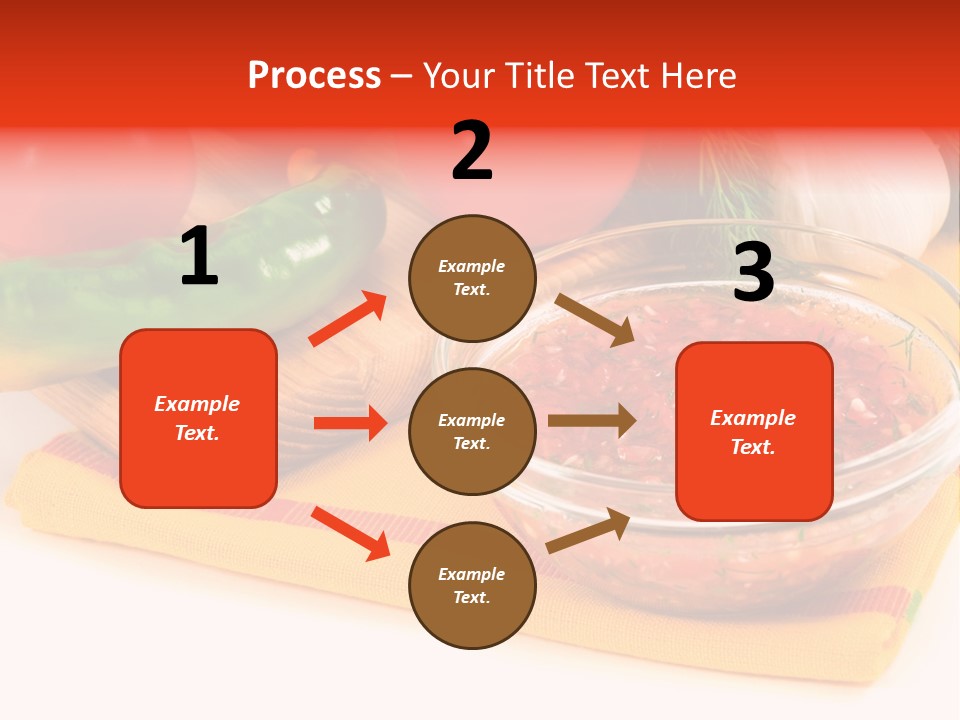 Process – Your Title Text Here

1

Example Text.

2

Example Text.

Example Text.

Example Text.

3

Example Text.